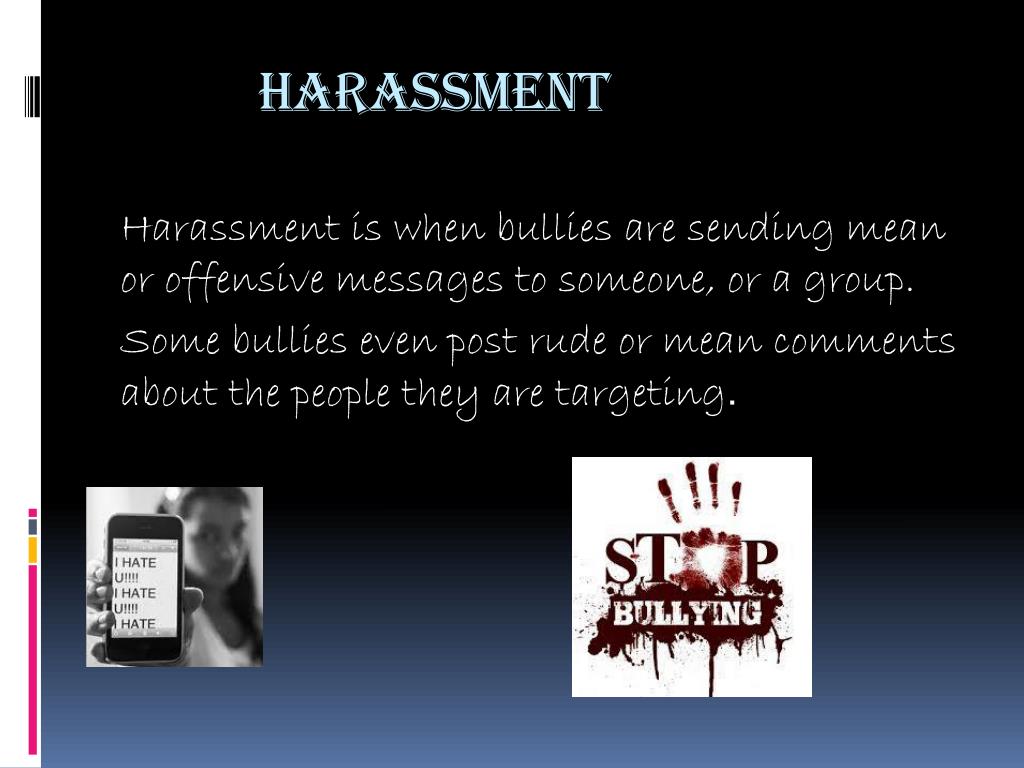 HARASSMENT

Harassment is when bullies are sending mean or offensive messages to someone, or a group.

Some bullies even post rude or mean comments about the people they are targeting.

I HATE U!!!! I HATE U!!!! I HATE

STOP BULLYING